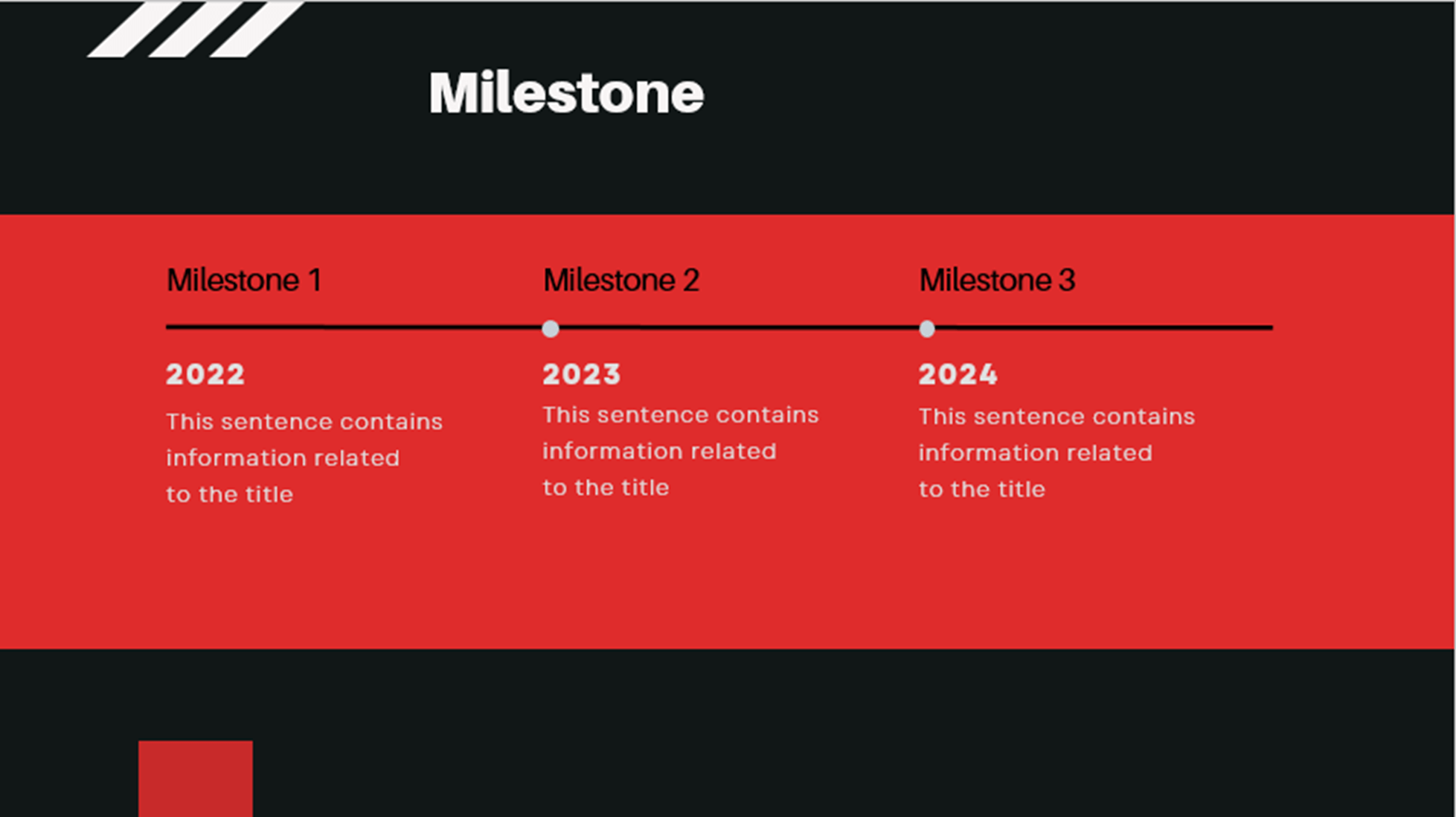 Milestone

Milestone 1

2022

This sentence contains information related to the title

Milestone 2

2023

This sentence contains information related to the title

Milestone 3

2024

This sentence contains information related to the title